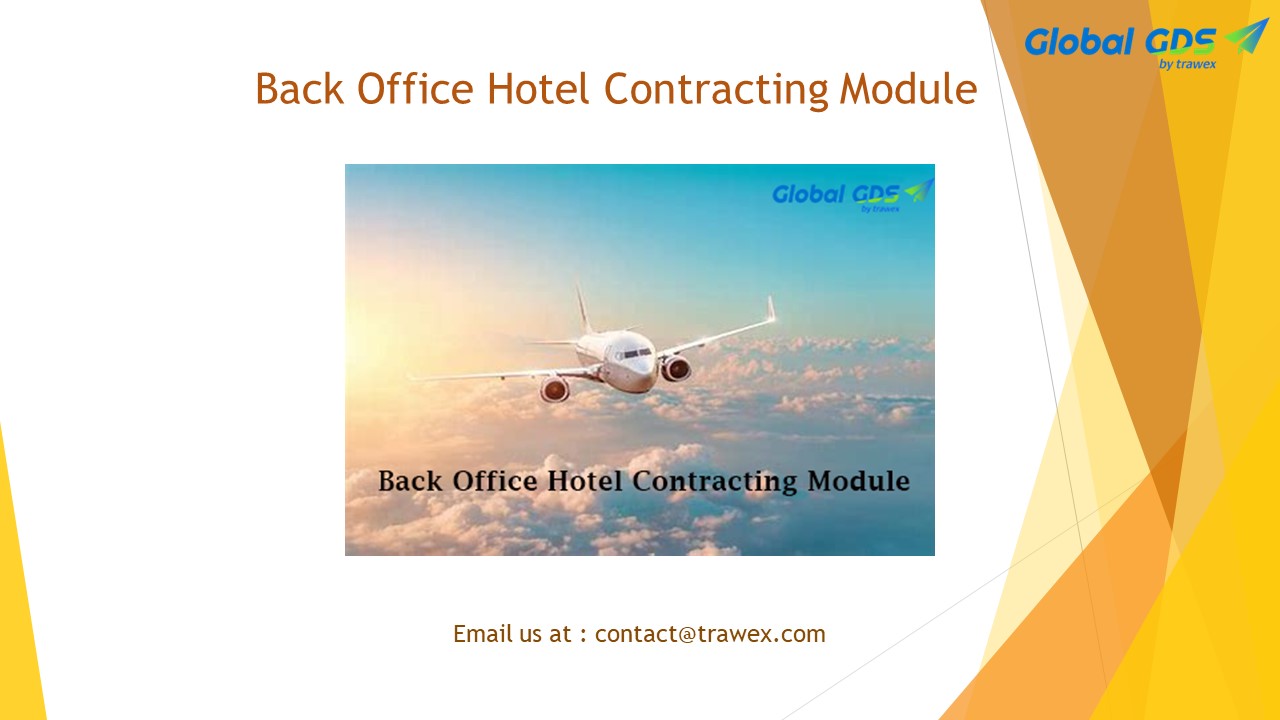 Global GDS
by trawex

Back Office Hotel Contracting Module

Global GDS
by trawex

Back Office Hotel Contracting Module

Email us at : contact@trawex.com